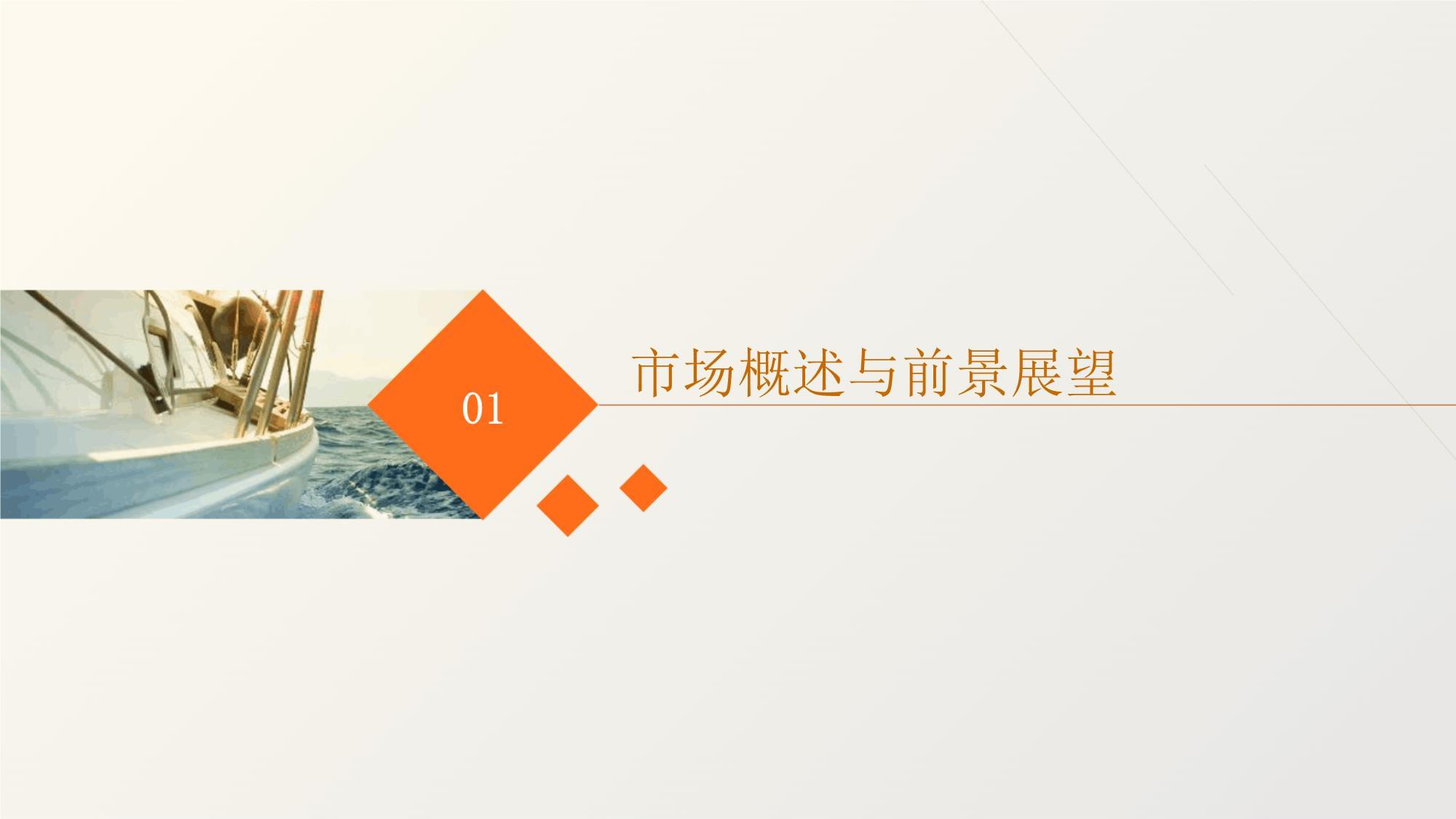 01

市场概述与前景展望